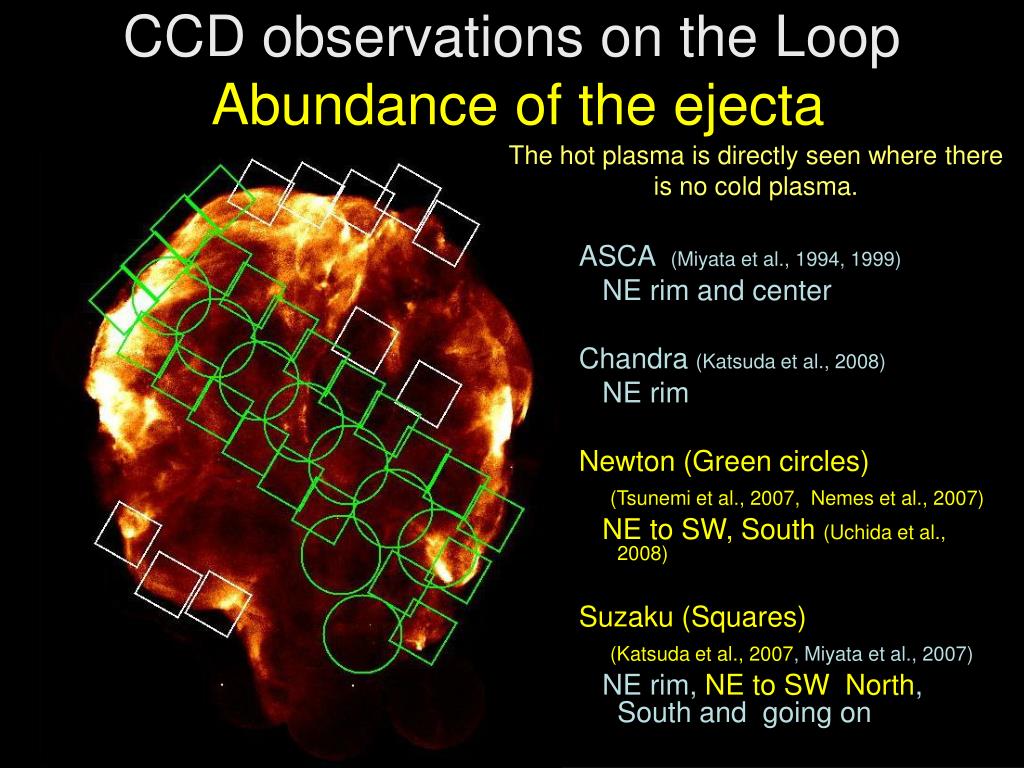 CCD observations on the Loop
Abundance of the ejecta

The hot plasma is directly seen where there is no cold plasma.

ASCA (Miyata et al., 1994, 1999)
NE rim and center

Chandra (Katsuda et al., 2008)
NE rim

Newton (Green circles)
(Tsunemi et al., 2007, Nemes et al., 2007)
NE to SW, South (Uchida et al., 2008)

Suzaku (Squares)
(Katsuda et al., 2007, Miyata et al., 2007)
NE rim, NE to SW North, South and going on